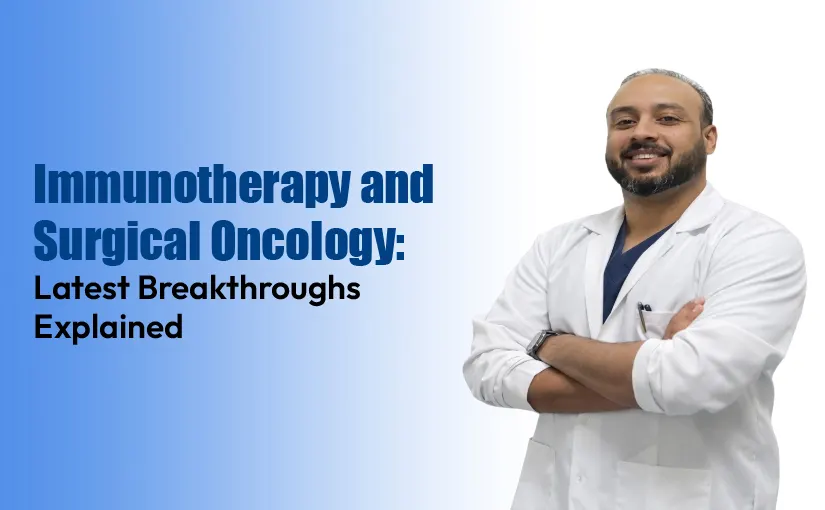 Immunotherapy and Surgical Oncology:
Latest Breakthroughs Explained